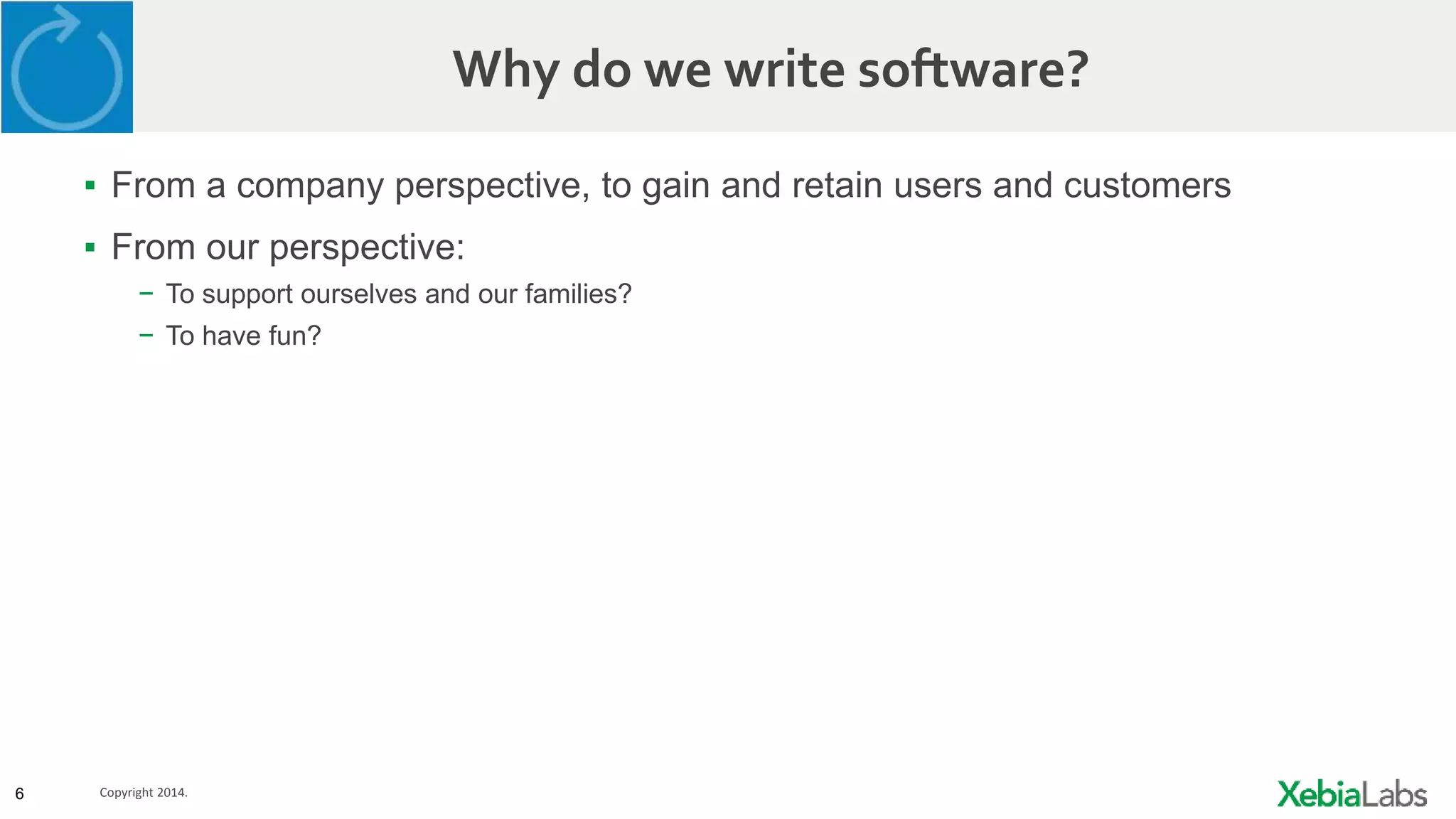 Why do we write software?

▪ From a company perspective, to gain and retain users and customers

▪ From our perspective:

– To support ourselves and our families?

– To have fun?

6

Copyright 2014.

XebiaLabs